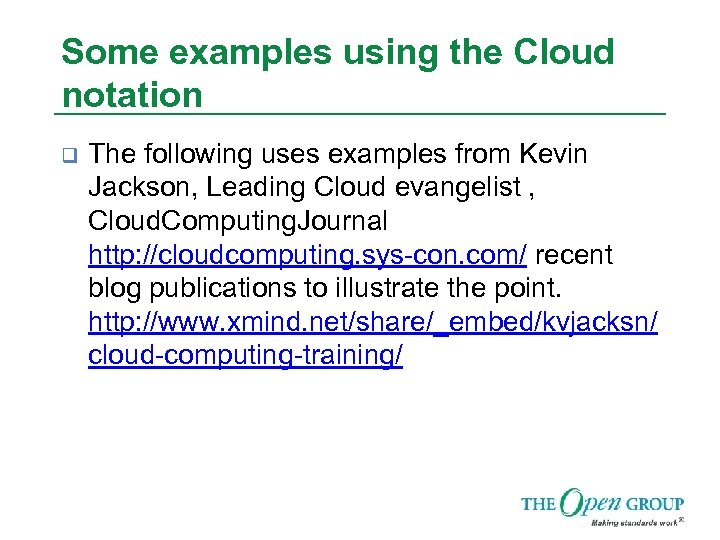 Some examples using the Cloud notation

❑ The following uses examples from Kevin Jackson, Leading Cloud evangelist , CloudComputingJournal http://cloudcomputing.sys-con.com/ recent blog publications to illustrate the point. http://www.xmind.net/share/_embed/kvjacksn/cloud-computing-training/

THE Open GROUP
Making standards work®